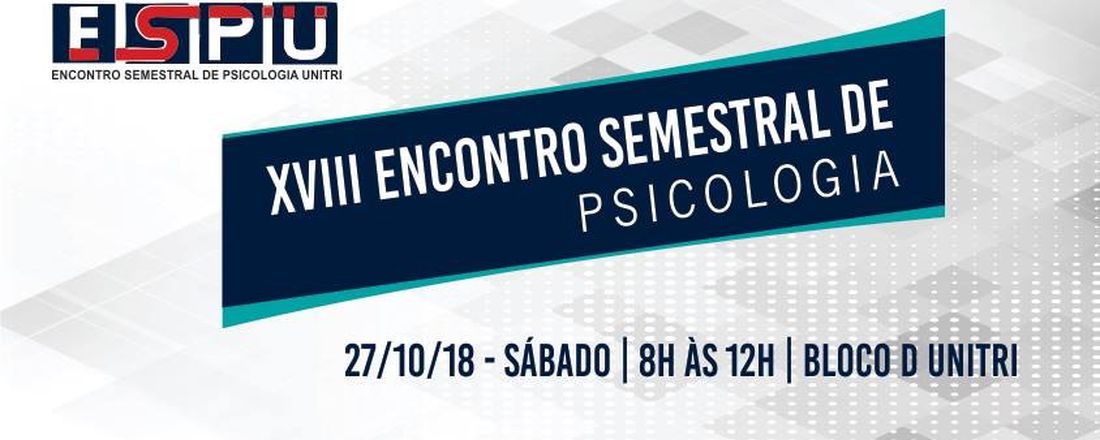 ESPU
ENCONTRO SEMESTRAL DE PSICOLOGIA UNITRI

XVIII ENCONTRO SEMESTRAL DE PSICOLOGIA

27/10/18 - SÁBADO | 8H ÀS 12H | BLOCO D UNITRI